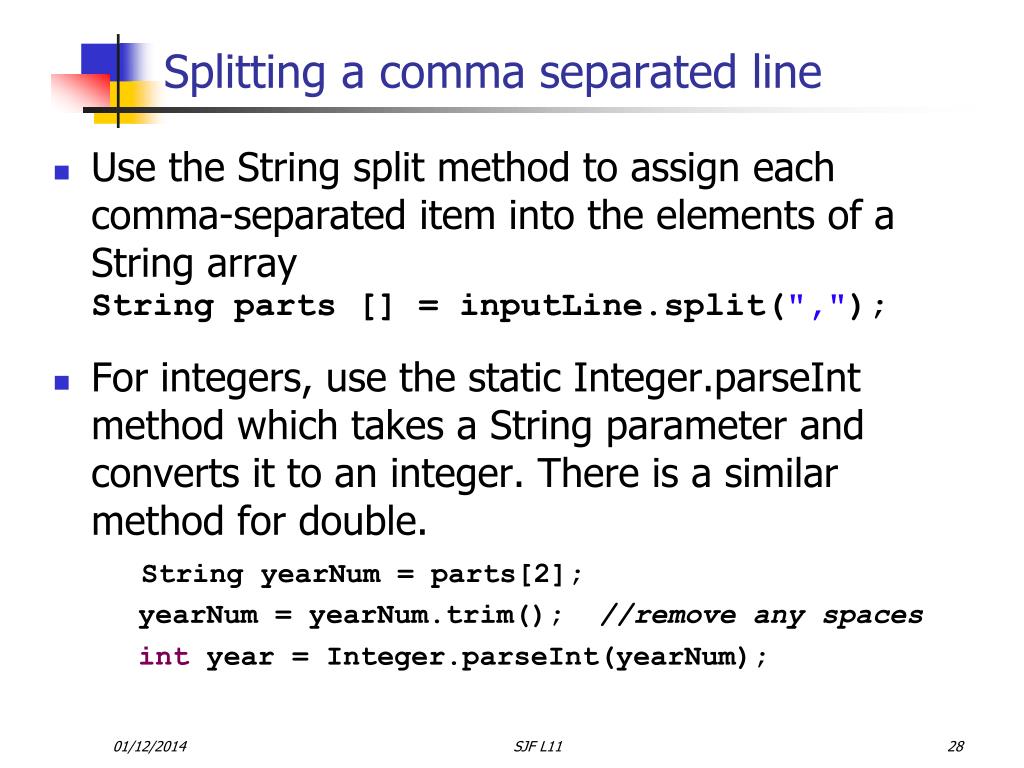 Splitting a comma separated line

Use the String split method to assign each comma-separated item into the elements of a String array
String parts [] = inputLine.split(",");

For integers, use the static Integer.parseInt method which takes a String parameter and converts it to an integer. There is a similar method for double.

String yearNum = parts[2];
yearNum = yearNum.trim();  //remove any spaces
int year = Integer.parseInt(yearNum);

01/12/2014
SJF L11
28